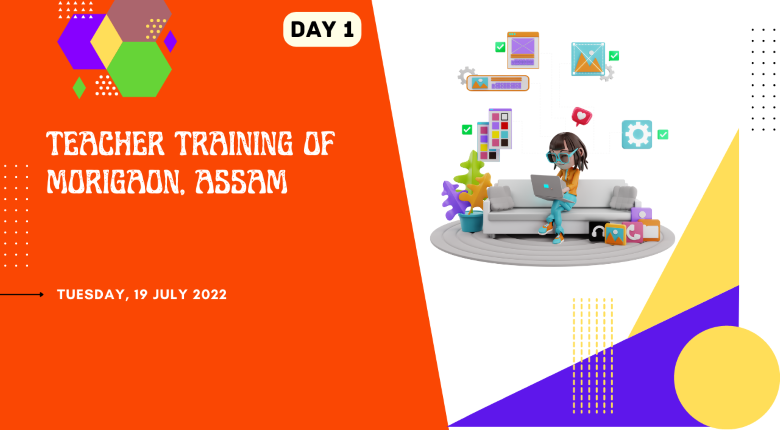 DAY 1

TEACHER TRAINING OF MORIGAON, ASSAM

TUESDAY, 19 JULY 2022